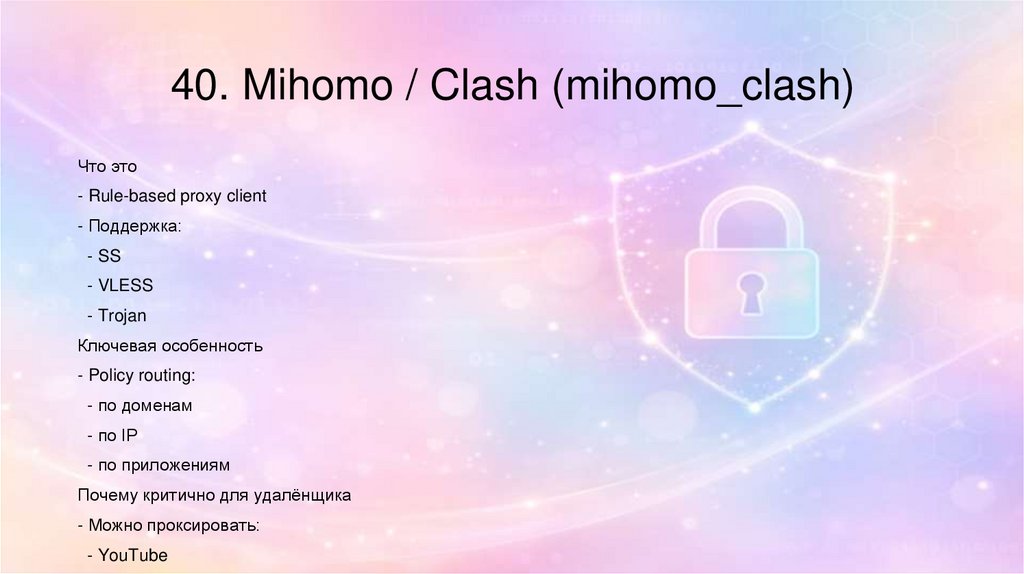 40. Mihomo / Clash (mihomo_clash)

Что это
- Rule-based proxy client
- Поддержка:
  - SS
  - VLESS
  - Trojan
Ключевая особенность
- Policy routing:
  - по доменам
  - по IP
  - по приложениям
Почему критично для удалёнщика
- Можно проксировать:
  - YouTube